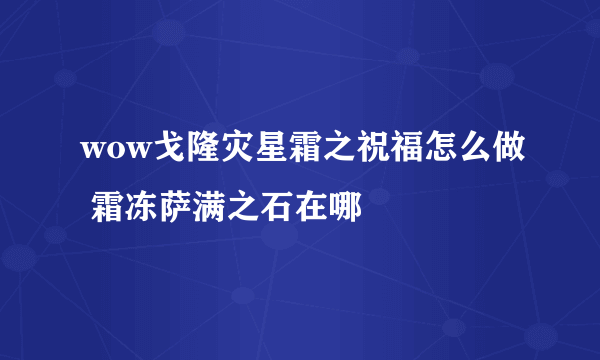 wow戈隆灾星霜之祝福怎么做 霜冻萨满之石在哪